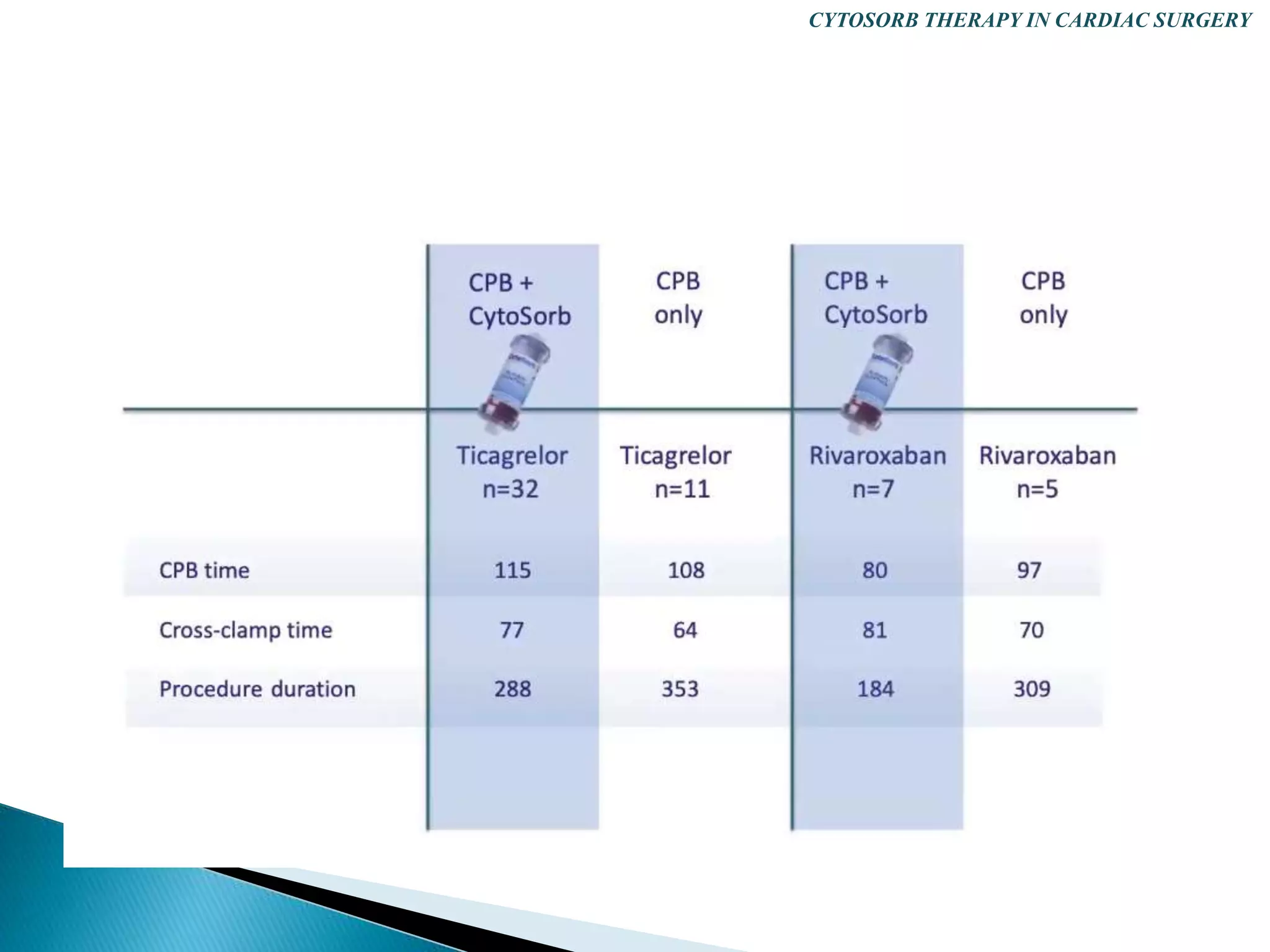 CYTOSORB THERAPY IN CARDIAC SURGERY

| | CPB + CytoSorb | CPB only | CPB + CytoSorb | CPB only |
|---|---|---|---|---|
| | Ticagrelor n=32 | Ticagrelor n=11 | Rivaroxaban n=7 | Rivaroxaban n=5 |
| CPB time | 115 | 108 | 80 | 97 |
| Cross-clamp time | 77 | 64 | 81 | 70 |
| Procedure duration | 288 | 353 | 184 | 309 |